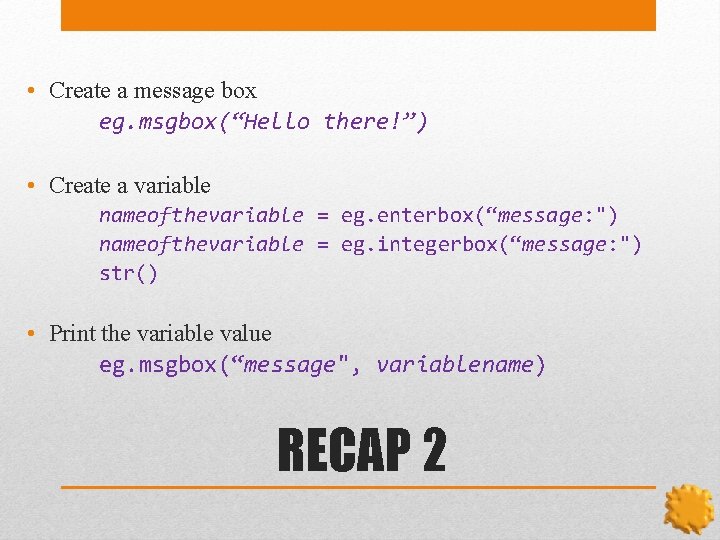 • Create a message box
eg.msgbox(“Hello there!”)

• Create a variable
nameofthevariable = eg.enterbox(“message:")
nameofthevariable = eg.integerbox(“message:")
str()

• Print the variable value
eg.msgbox(“message", variablename)

RECAP 2